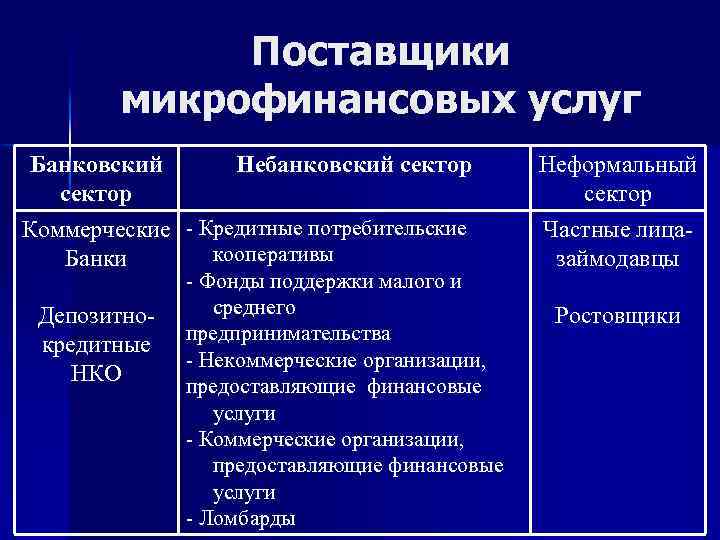 Поставщики микрофинансовых услуг

| Банковский сектор | Небанковский сектор | Неформальный сектор |
|---|---|---|
| Коммерческие Банки<br><br>Депозитно-кредитные НКО | - Кредитные потребительские кооперативы<br>- Фонды поддержки малого и среднего предпринимательства<br>- Некоммерческие организации, предоставляющие финансовые услуги<br>- Коммерческие организации, предоставляющие финансовые услуги<br>- Ломбарды | Частные лица-займодавцы<br><br>Ростовщики |